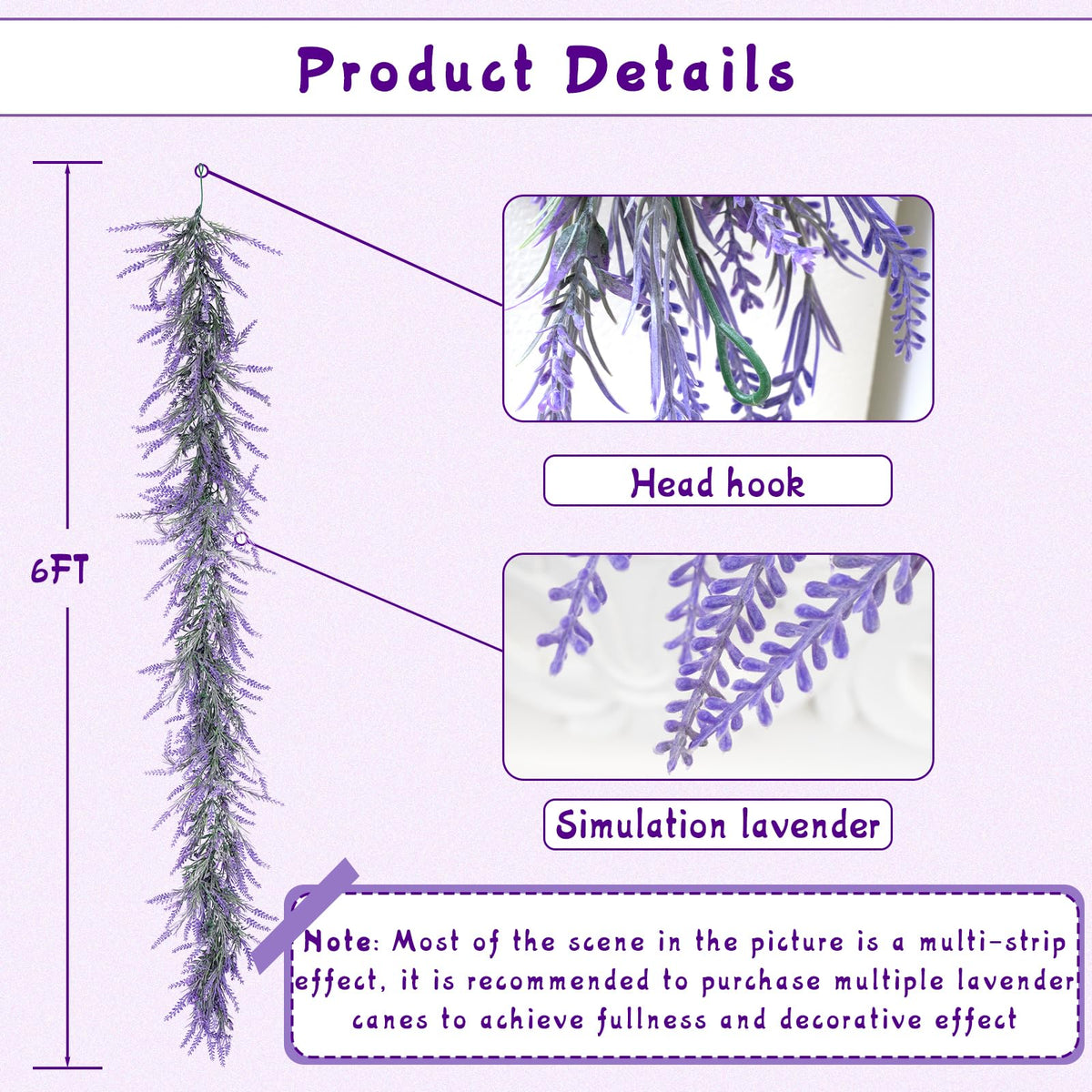 Product Details

6FT

Head hook

Simulation lavender

Note: Most of the scene in the picture is a multi-strip effect, it is recommended to purchase multiple lavender canes to achieve fullness and decorative effect